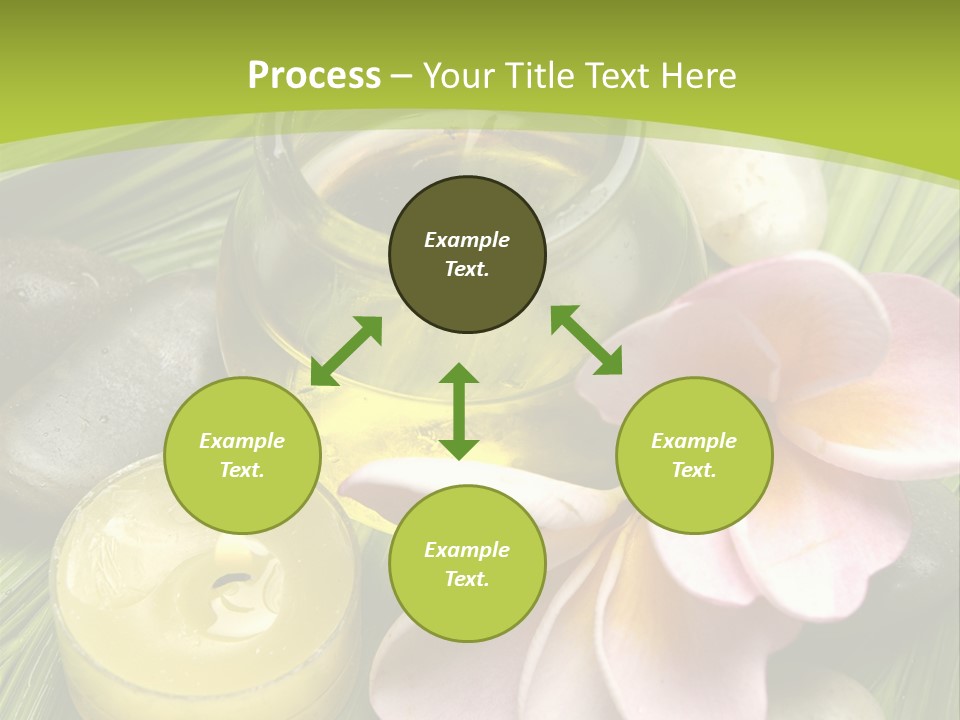 Process – Your Title Text Here

Example Text.

Example Text.

Example Text.

Example Text.